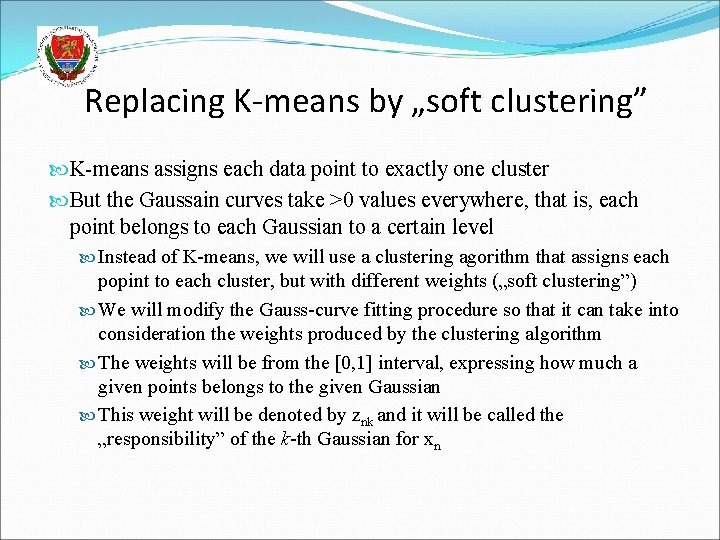 Replacing K-means by „soft clustering”

K-means assigns each data point to exactly one cluster

But the Gaussain curves take >0 values everywhere, that is, each point belongs to each Gaussian to a certain level

Instead of K-means, we will use a clustering agorithm that assigns each popint to each cluster, but with different weights („soft clustering”)

We will modify the Gauss-curve fitting procedure so that it can take into consideration the weights produced by the clustering algorithm

The weights will be from the [0,1] interval, expressing how much a given points belongs to the given Gaussian

This weight will be denoted by $z_{nk}$ and it will be called the „responsibility” of the $k$-th Gaussian for $x_n$